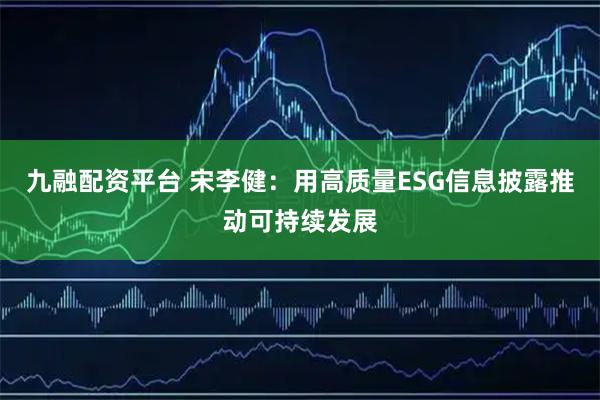 九融配资平台 宋李健：用高质量ESG信息披露推动可持续发展